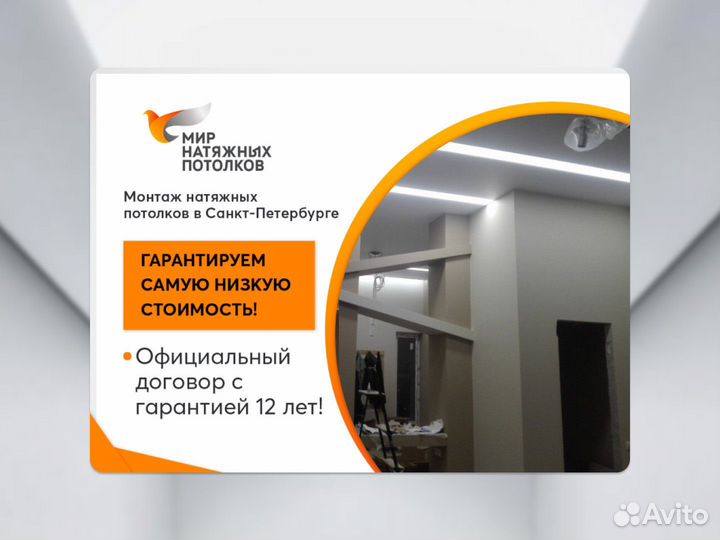 МИР НАТЯЖНЫХ ПОТОЛКОВ

Монтаж натяжных потолков в Санкт-Петербурге

ГАРАНТИРУЕМ САМУЮ НИЗКУЮ СТОИМОСТЬ!

Официальный договор с гарантией 12 лет!

Avito